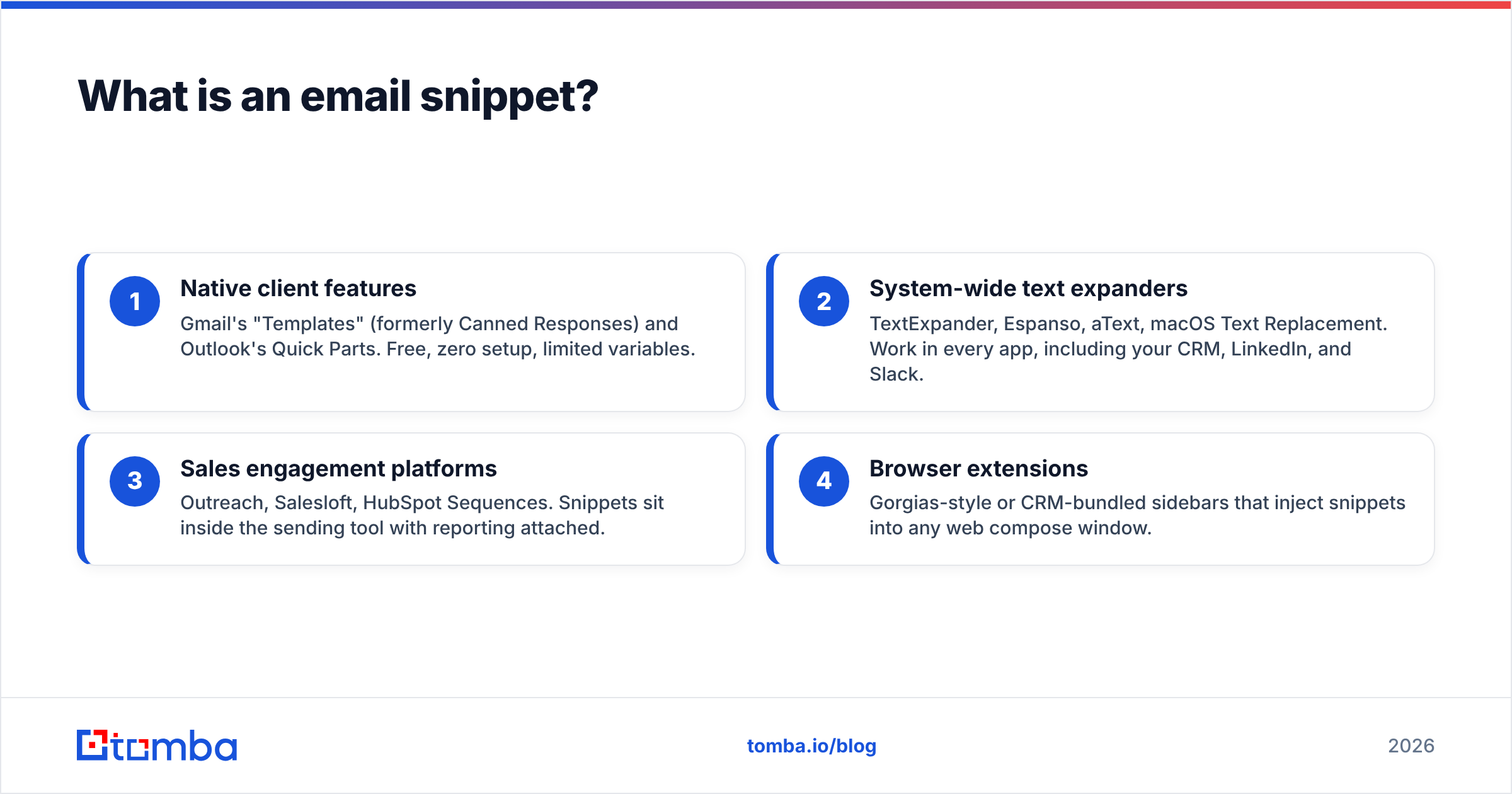 What is an email snippet?

1
Native client features
Gmail's "Templates" (formerly Canned Responses) and Outlook's Quick Parts. Free, zero setup, limited variables.

2
System-wide text expanders
TextExpander, Espanso, aText, macOS Text Replacement. Work in every app, including your CRM, LinkedIn, and Slack.

3
Sales engagement platforms
Outreach, Salesloft, HubSpot Sequences. Snippets sit inside the sending tool with reporting attached.

4
Browser extensions
Gorgias-style or CRM-bundled sidebars that inject snippets into any web compose window.

tomba

tomba.io/blog

2026